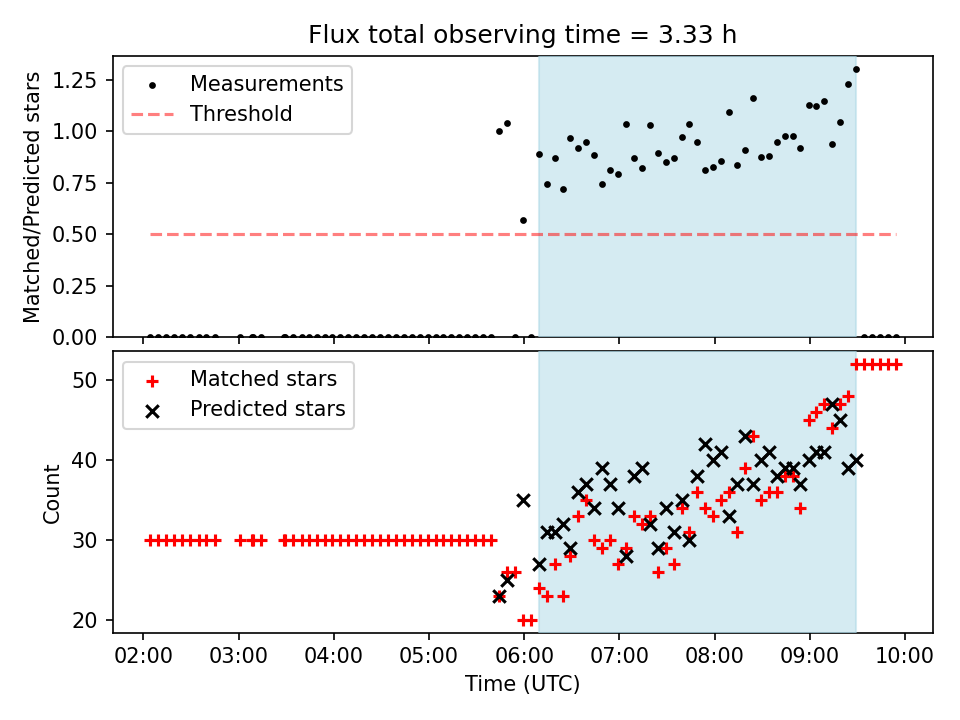 Flux total observing time = 3.33 h

Measurements
Threshold

Matched/Predicted stars

1.25
1.00
0.75
0.50
0.25
0.00

Matched stars
Predicted stars

Count

50
40
30
20

02:00
03:00
04:00
05:00
06:00
07:00
08:00
09:00
10:00

Time (UTC)